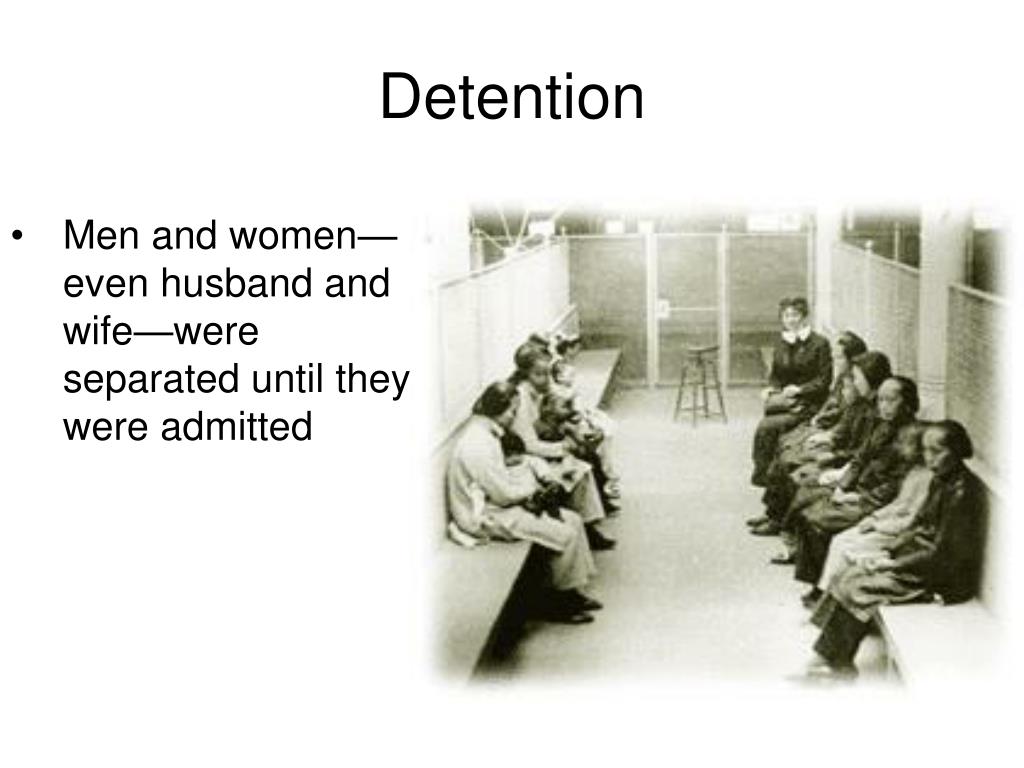 Detention

• Men and women—even husband and wife—were separated until they were admitted